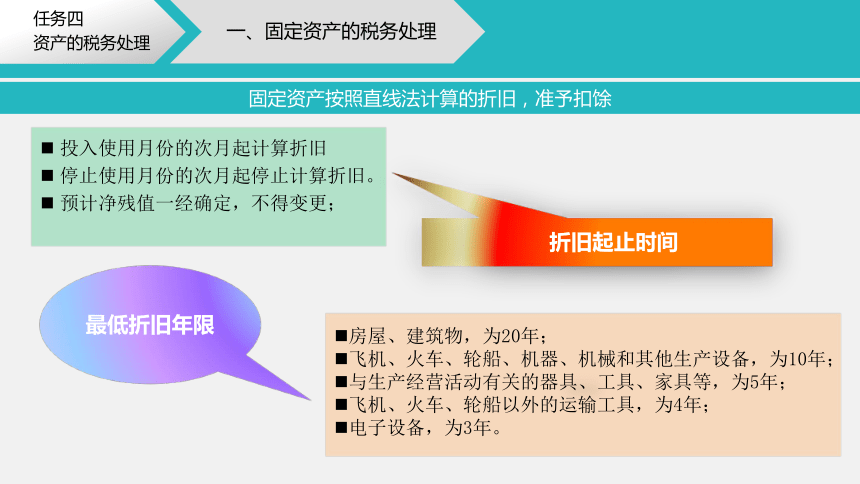 任务四
资产的税务处理

一、固定资产的税务处理

固定资产按照直线法计算的折旧，准予扣除

■ 投入使用月份的次月起计算折旧
■ 停止使用月份的次月起停止计算折旧。
■ 预计净残值一经确定，不得变更；

折旧起止时间

最低折旧年限

■房屋、建筑物，为20年；
■飞机、火车、轮船、机器、机械和其他生产设备，为10年；
■与生产经营活动有关的器具、工具、家具等，为5年；
■飞机、火车、轮船以外的运输工具，为4年；
■电子设备，为3年。